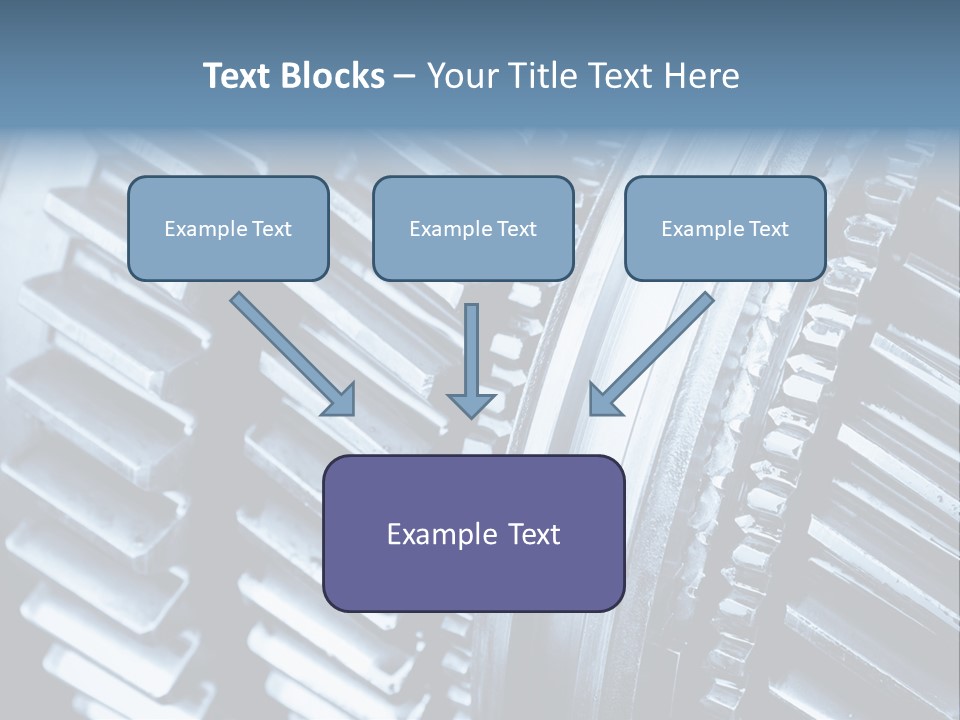 Text Blocks – Your Title Text Here

Example Text

Example Text

Example Text

Example Text